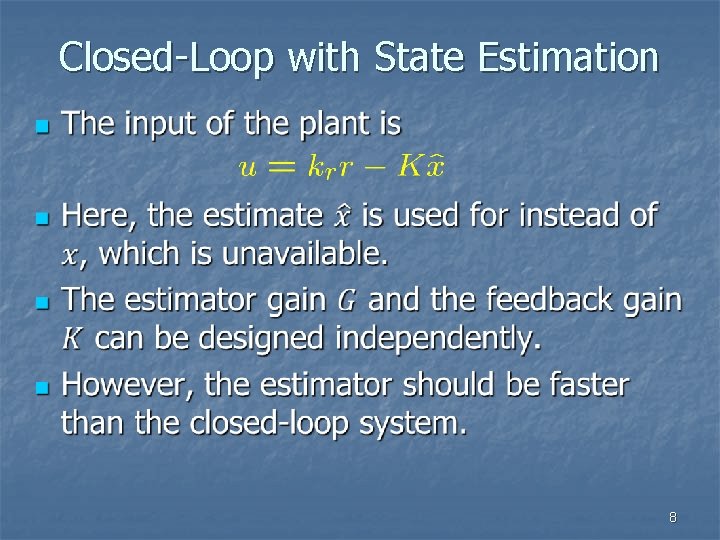 Closed-Loop with State Estimation

- The input of the plant is

$u = k_r r - K\hat{x}$

- Here, the estimate $\hat{x}$ is used for instead of $x$, which is unavailable.
- The estimator gain $G$ and the feedback gain $K$ can be designed independently.
- However, the estimator should be faster than the closed-loop system.

8